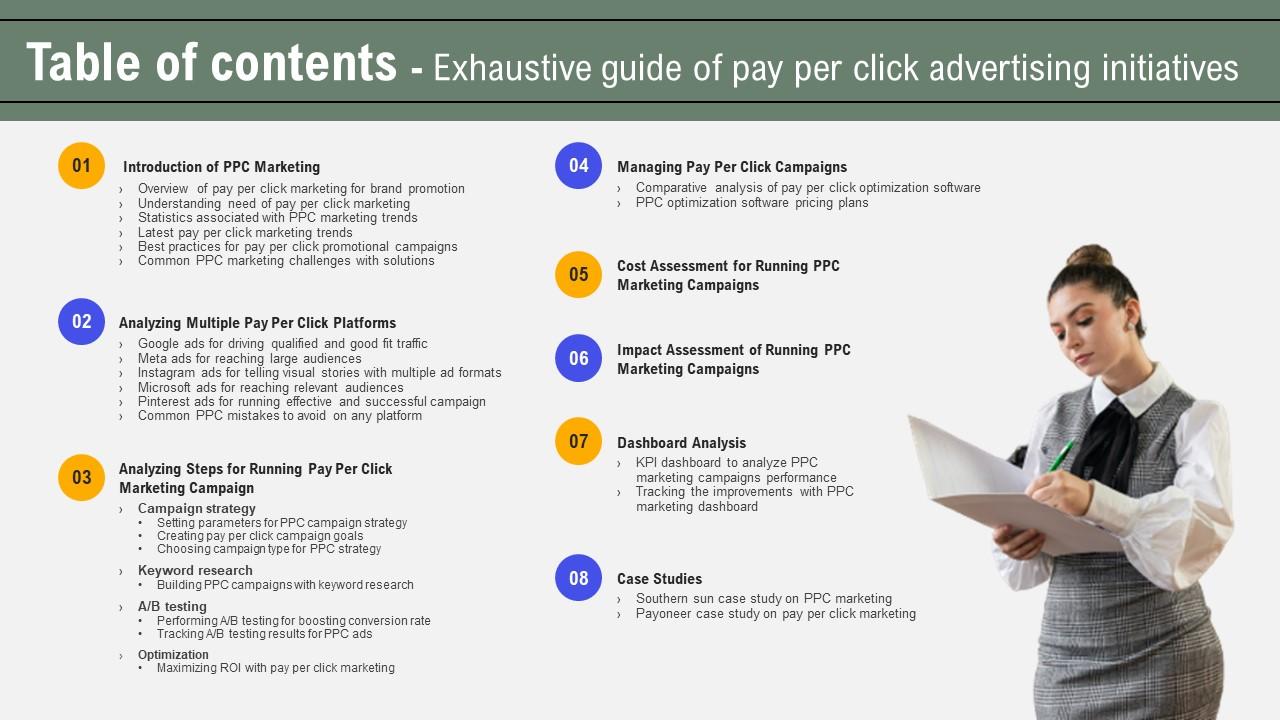 Table of contents - Exhaustive guide of pay per click advertising initiatives

01
Introduction of PPC Marketing
› Overview of pay per click marketing for brand promotion
› Understanding need of pay per click marketing
› Statistics associated with PPC marketing trends
› Latest pay per click marketing trends
› Best practices for pay per click promotional campaigns
› Common PPC marketing challenges with solutions

02
Analyzing Multiple Pay Per Click Platforms
› Google ads for driving qualified and good fit traffic
› Meta ads for reaching large audiences
› Instagram ads for telling visual stories with multiple ad formats
› Microsoft ads for reaching relevant audiences
› Pinterest ads for running effective and successful campaign
› Common PPC mistakes to avoid on any platform

03
Analyzing Steps for Running Pay Per Click Marketing Campaign
› Campaign strategy
• Setting parameters for PPC campaign strategy
• Creating pay per click campaign goals
• Choosing campaign type for PPC strategy
› Keyword research
• Building PPC campaigns with keyword research
› A/B testing
• Performing A/B testing for boosting conversion rate
• Tracking A/B testing results for PPC ads
› Optimization
• Maximizing ROI with pay per click marketing

04
Managing Pay Per Click Campaigns
› Comparative analysis of pay per click optimization software
› PPC optimization software pricing plans

05
Cost Assessment for Running PPC Marketing Campaigns

06
Impact Assessment of Running PPC Marketing Campaigns

07
Dashboard Analysis
› KPI dashboard to analyze PPC marketing campaigns performance
› Tracking the improvements with PPC marketing dashboard

08
Case Studies
› Southern sun case study on PPC marketing
› Payoneer case study on pay per click marketing